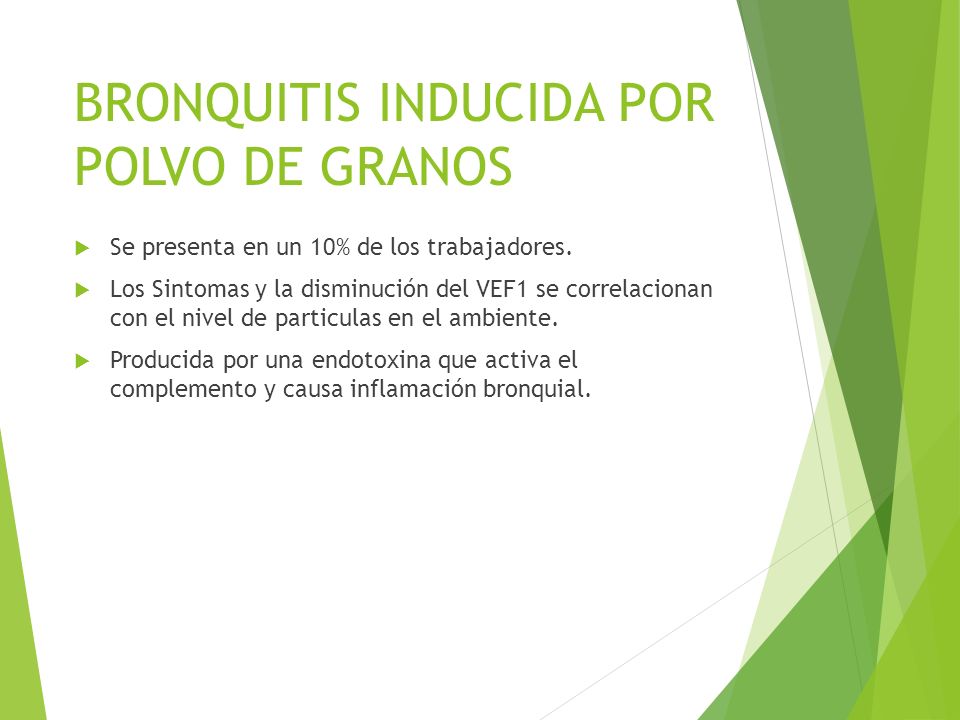 BRONQUITIS INDUCIDA POR POLVO DE GRANOS

Se presenta en un 10% de los trabajadores.

Los Sintomas y la disminución del VEF1 se correlacionan con el nivel de particulas en el ambiente.

Producida por una endotoxina que activa el complemento y causa inflamación bronquial.